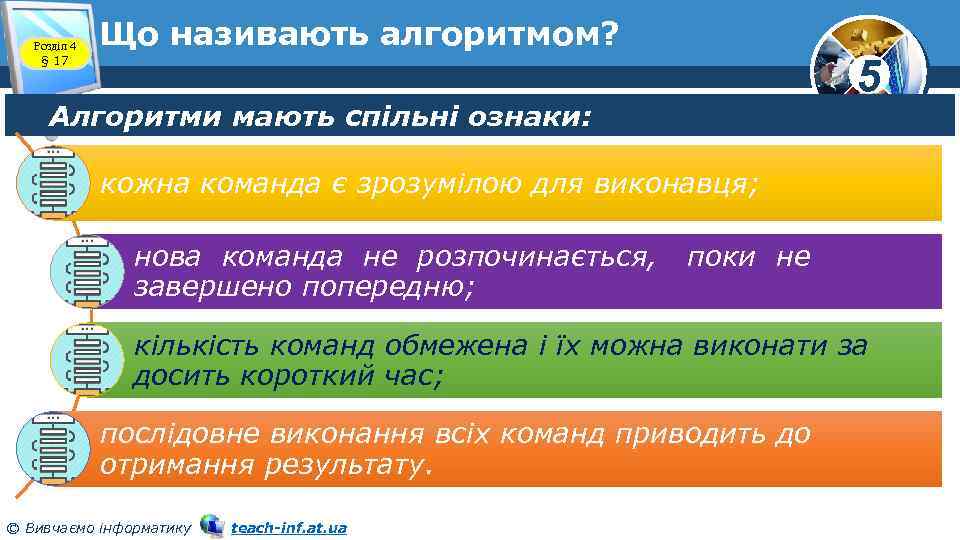 Розділ 4
§ 17

Що називають алгоритмом?

5

Алгоритми мають спільні ознаки:

кожна команда є зрозумілою для виконавця;

нова команда не розпочинається, поки не завершено попередню;

кількість команд обмежена і їх можна виконати за досить короткий час;

послідовне виконання всіх команд приводить до отримання результату.

© Вивчаємо інформатику teach-inf.at.ua